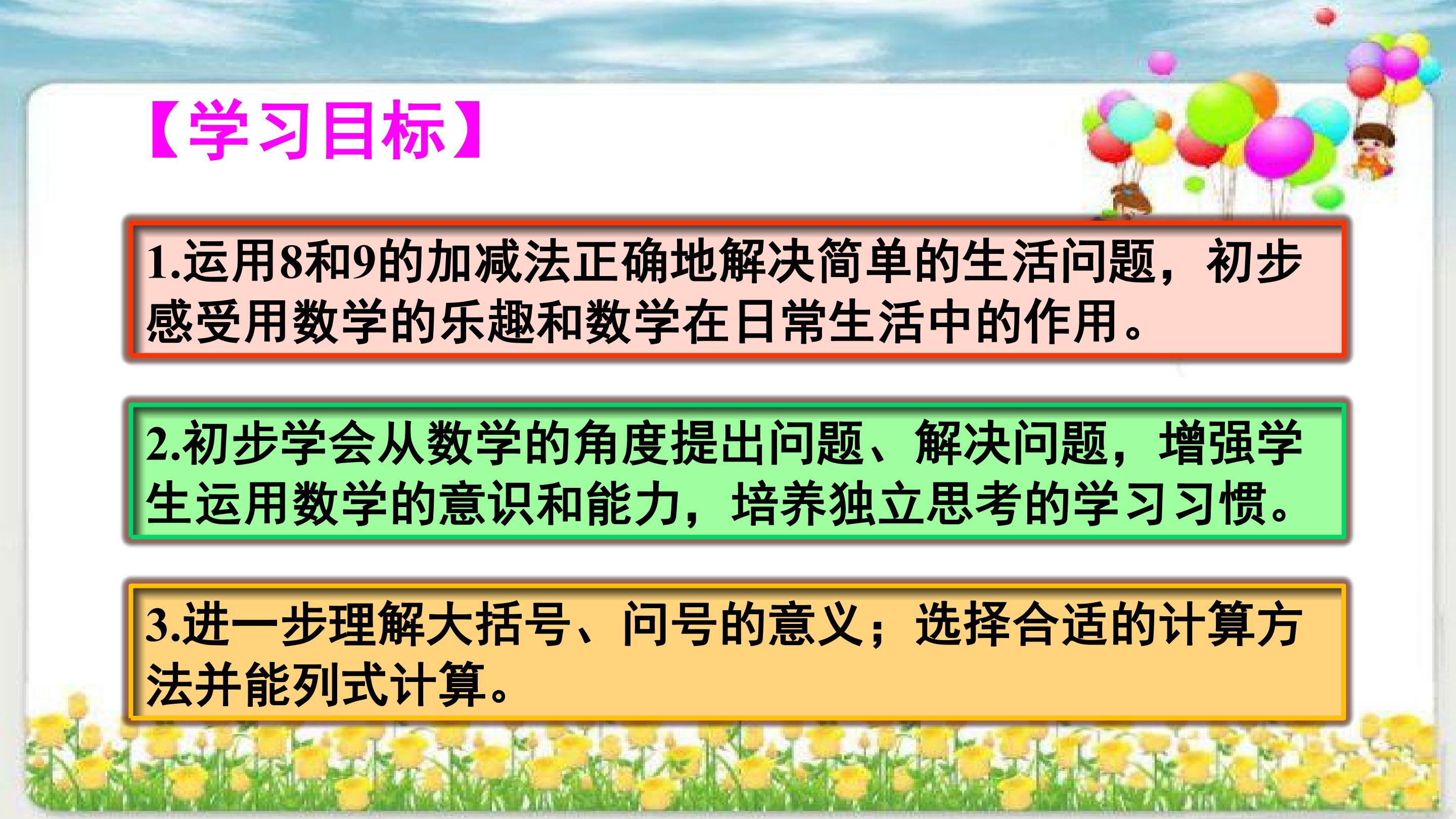 【学习目标】

1.运用8和9的加减法正确地解决简单的生活问题，初步感受用数学的乐趣和数学在日常生活中的作用。

2.初步学会从数学的角度提出问题、解决问题，增强学生运用数学的意识和能力，培养独立思考的学习习惯。

3.进一步理解大括号、问号的意义；选择合适的计算方法并能列式计算。